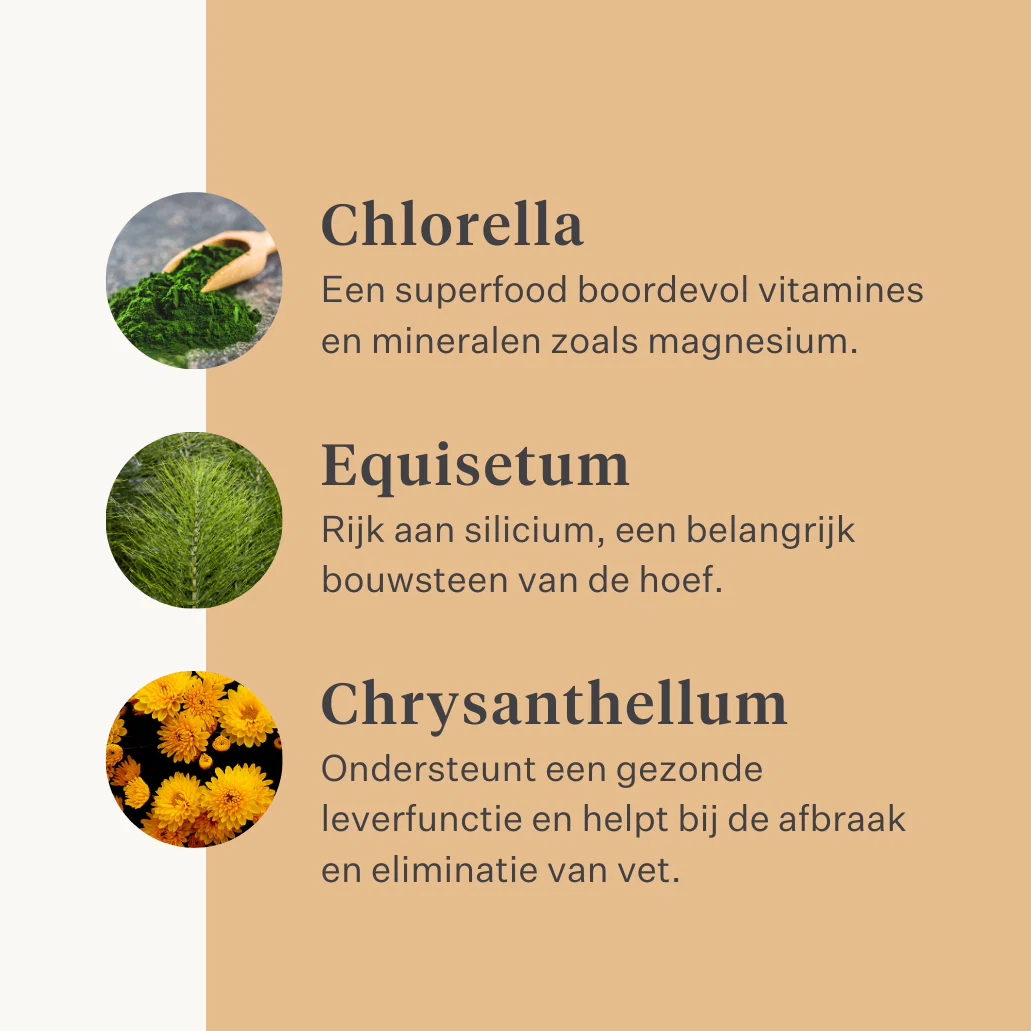 Chlorella
Een superfood boordevol vitamines en mineralen zoals magnesium.

Equisetum
Rijk aan silicium, een belangrijk bouwsteen van de hoef.

Chrysanthellum
Ondersteunt een gezonde leverfunctie en helpt bij de afbraak en eliminatie van vet.